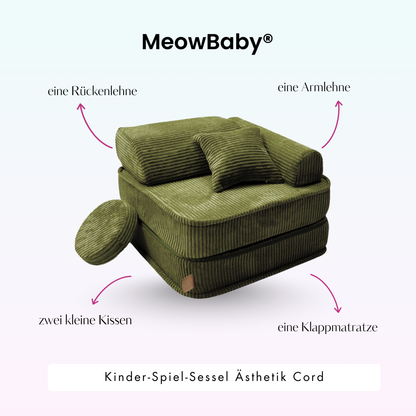 MeowBaby®

eine Rückenlehne

eine Armlehne

zwei kleine Kissen

eine Klappmatratze

Kinder-Spiel-Sessel Ästhetik Cord